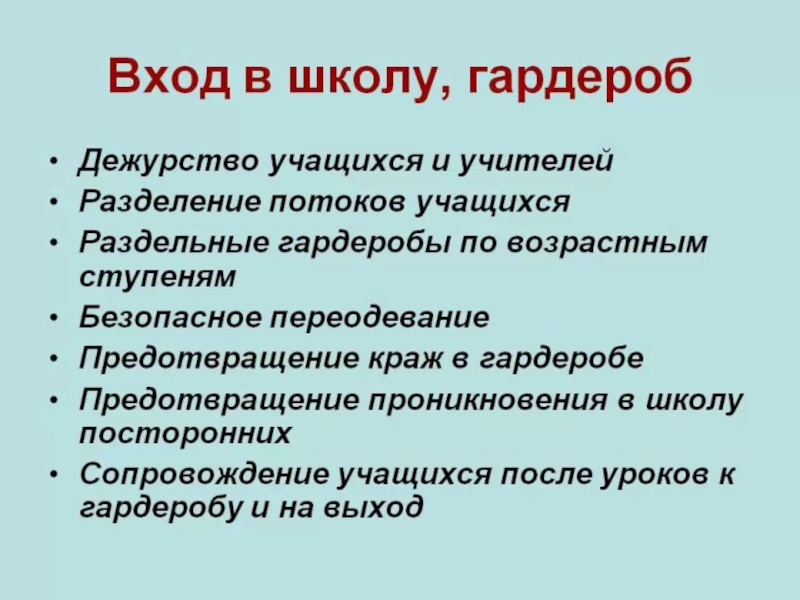 Вход в школу, гардероб

• Дежурство учащихся и учителей
• Разделение потоков учащихся
• Раздельные гардеробы по возрастным ступеням
• Безопасное переодевание
• Предотвращение краж в гардеробе
• Предотвращение проникновения в школу посторонних
• Сопровождение учащихся после уроков к гардеробу и на выход